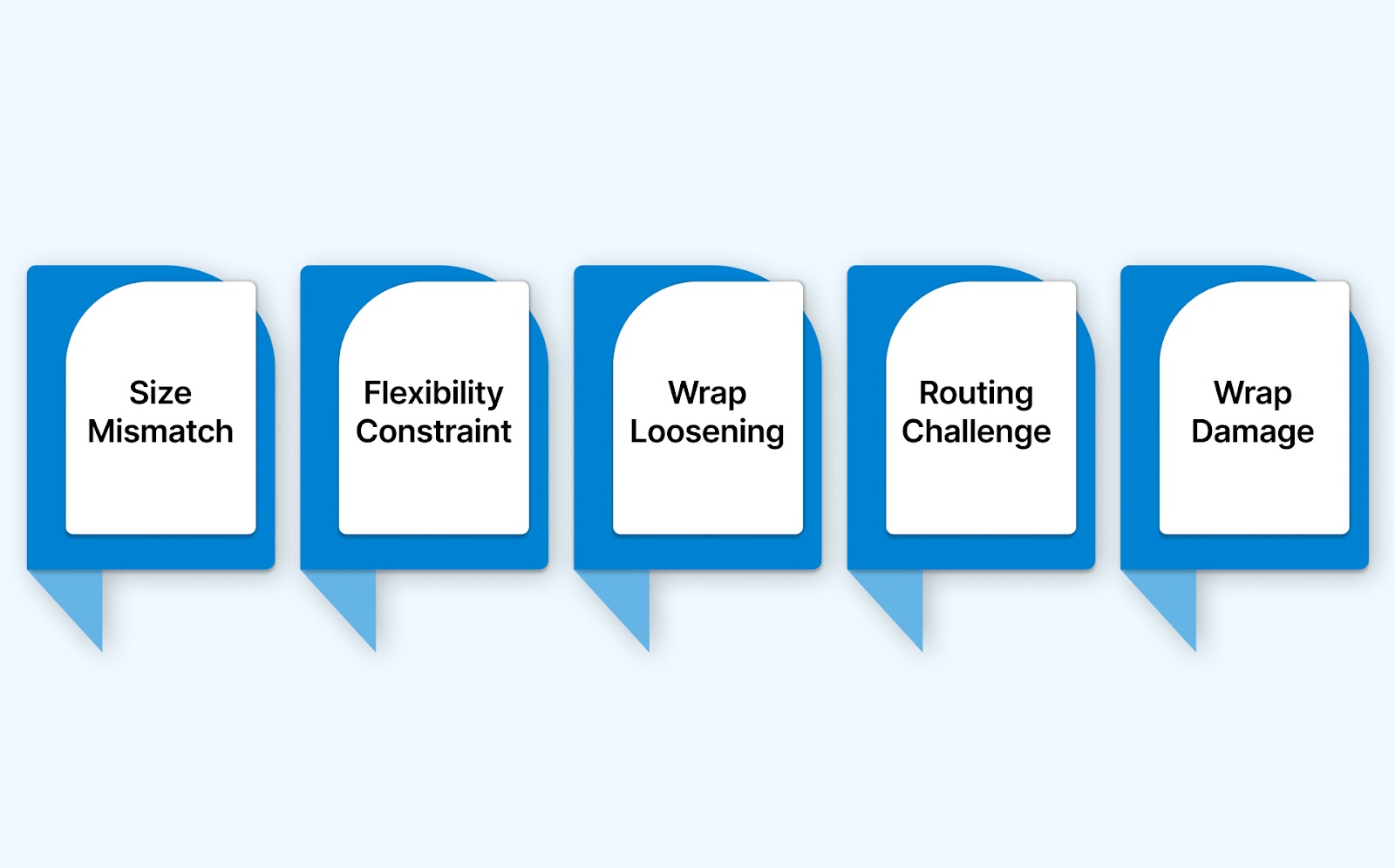 Size Mismatch

Flexibility Constraint

Wrap Loosening

Routing Challenge

Wrap Damage